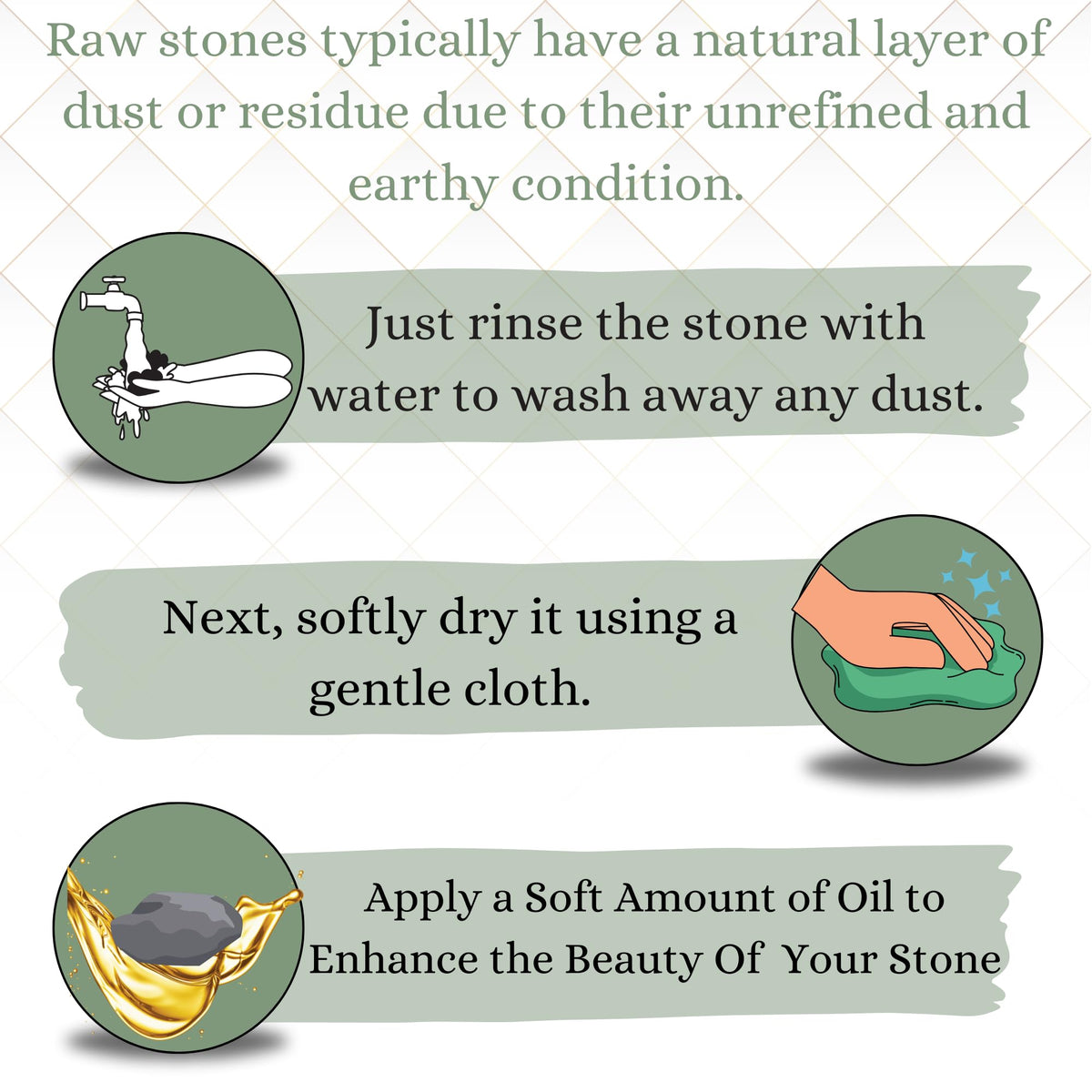 Raw stones typically have a natural layer of dust or residue due to their unrefined and earthy condition.

Just rinse the stone with water to wash away any dust.

Next, softly dry it using a gentle cloth.

Apply a Soft Amount of Oil to Enhance the Beauty Of Your Stone